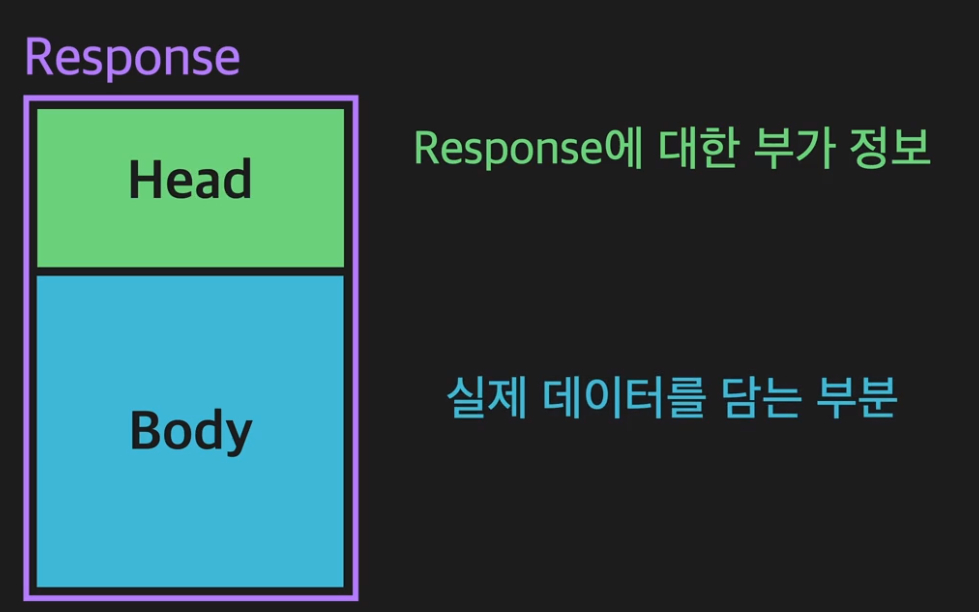 Response

Head

Response에 대한 부가 정보

Body

실제 데이터를 담는 부분